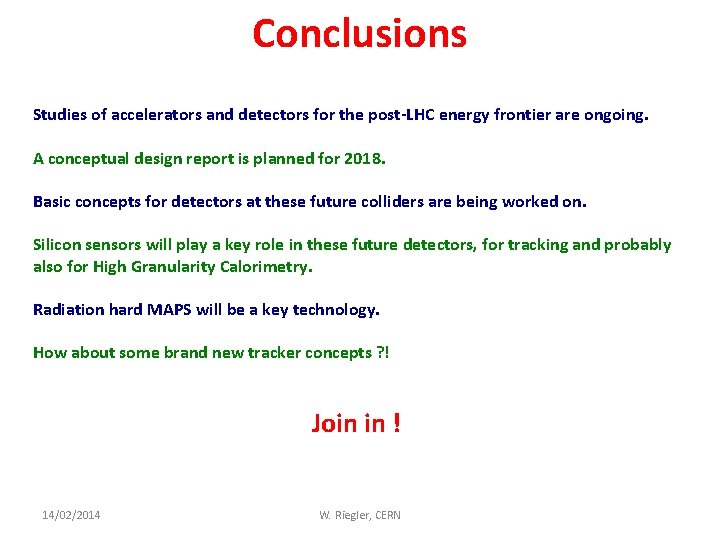 Conclusions

Studies of accelerators and detectors for the post-LHC energy frontier are ongoing.

A conceptual design report is planned for 2018.

Basic concepts for detectors at these future colliders are being worked on.

Silicon sensors will play a key role in these future detectors, for tracking and probably also for High Granularity Calorimetry.

Radiation hard MAPS will be a key technology.

How about some brand new tracker concepts ?!

Join in !

14/02/2014

W. Riegler, CERN